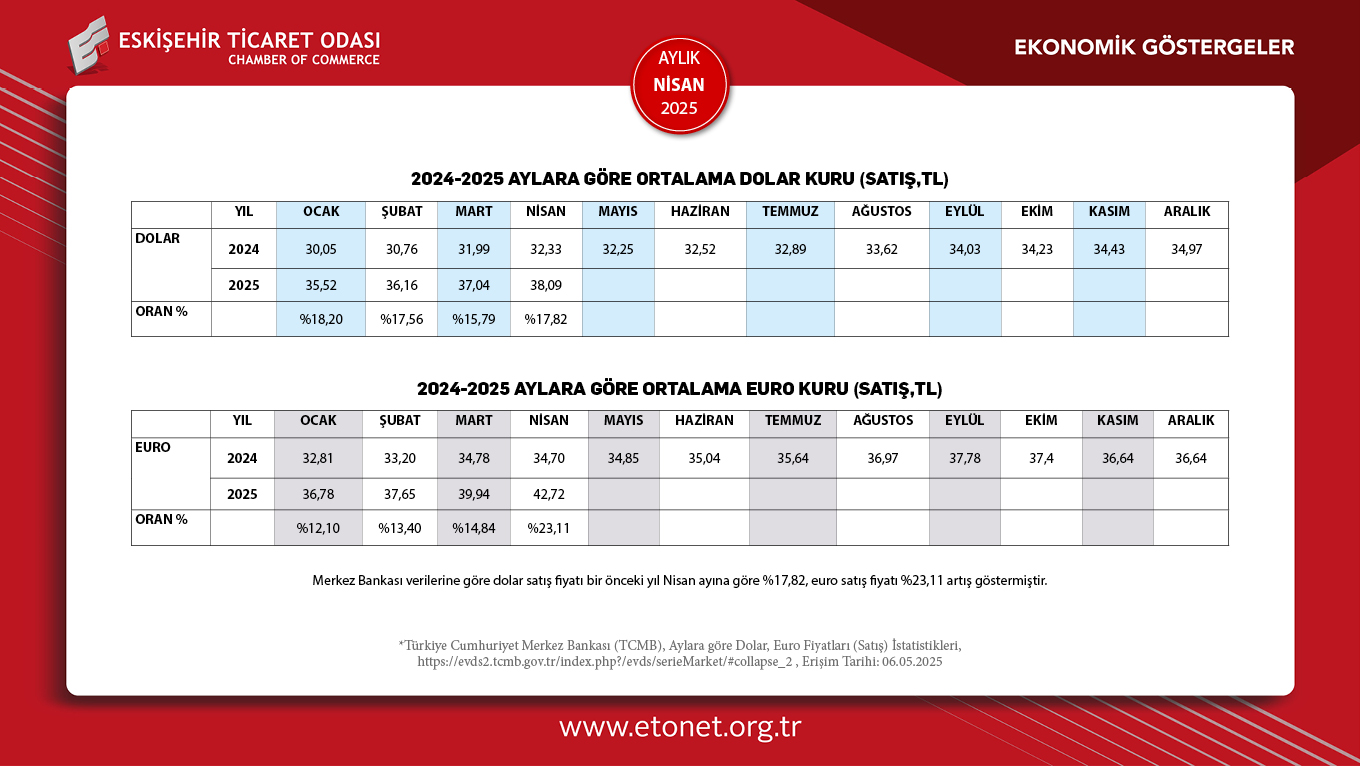 ESKİŞEHİR TİCARET ODASI
CHAMBER OF COMMERCE

AYLIK
NİSAN
2025

EKONOMİK GÖSTERGELER

2024-2025 AYLARA GÖRE ORTALAMA DOLAR KURU (SATIŞ,TL)

| | YIL | OCAK | ŞUBAT | MART | NİSAN | MAYIS | HAZİRAN | TEMMUZ | AĞUSTOS | EYLÜL | EKİM | KASIM | ARALIK |
|---|---|---|---|---|---|---|---|---|---|---|---|---|---|
| DOLAR | 2024 | 30,05 | 30,76 | 31,99 | 32,33 | 32,25 | 32,52 | 32,89 | 33,62 | 34,03 | 34,23 | 34,43 | 34,97 |
| | 2025 | 35,52 | 36,16 | 37,04 | 38,09 | | | | | | | | |
| ORAN % | | %18,20 | %17,56 | %15,79 | %17,82 | | | | | | | | |

2024-2025 AYLARA GÖRE ORTALAMA EURO KURU (SATIŞ,TL)

| | YIL | OCAK | ŞUBAT | MART | NİSAN | MAYIS | HAZİRAN | TEMMUZ | AĞUSTOS | EYLÜL | EKİM | KASIM | ARALIK |
|---|---|---|---|---|---|---|---|---|---|---|---|---|---|
| EURO | 2024 | 32,81 | 33,20 | 34,78 | 34,70 | 34,85 | 35,04 | 35,64 | 36,97 | 37,78 | 37,4 | 36,64 | 36,64 |
| | 2025 | 36,78 | 37,65 | 39,94 | 42,72 | | | | | | | | |
| ORAN % | | %12,10 | %13,40 | %14,84 | %23,11 | | | | | | | | |

Merkez Bankası verilerine göre dolar satış fiyatı bir önceki yıl Nisan ayına göre %17,82, euro satış fiyatı %23,11 artış göstermiştir.

*Türkiye Cumhuriyet Merkez Bankası (TCMB), Aylara göre Dolar, Euro Fiyatları (Satış) İstatistikleri, https://evds2.tcmb.gov.tr/index.php?/evds/serieMarket/#collapse_2 , Erişim Tarihi: 06.05.2025

www.etonet.org.tr